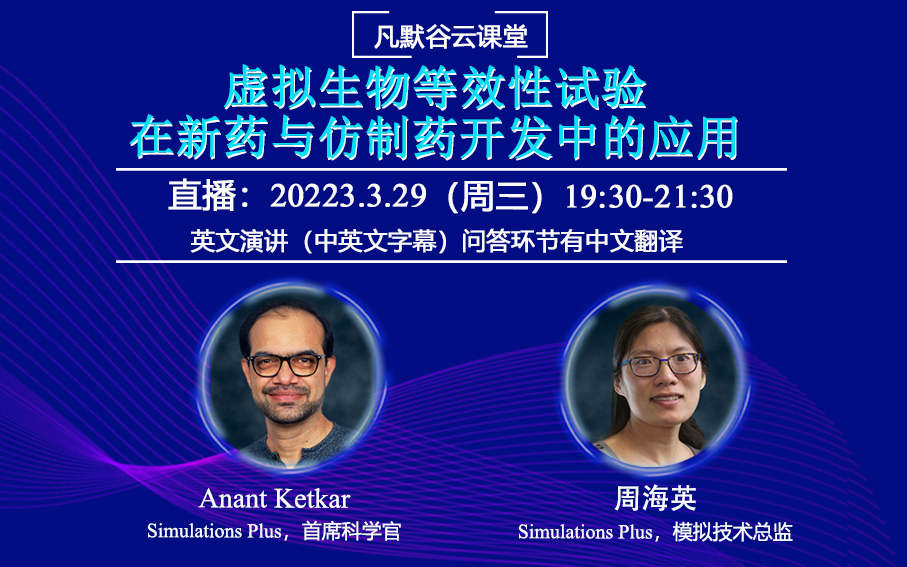 凡默谷云课堂

虚拟生物等效性试验
在新药与仿制药开发中的应用

直播：20223.3.29（周三）19:30-21:30

英文演讲（中英文字幕）问答环节有中文翻译

Anant Ketkar
Simulations Plus，首席科学官

周海英
Simulations Plus，模拟技术总监